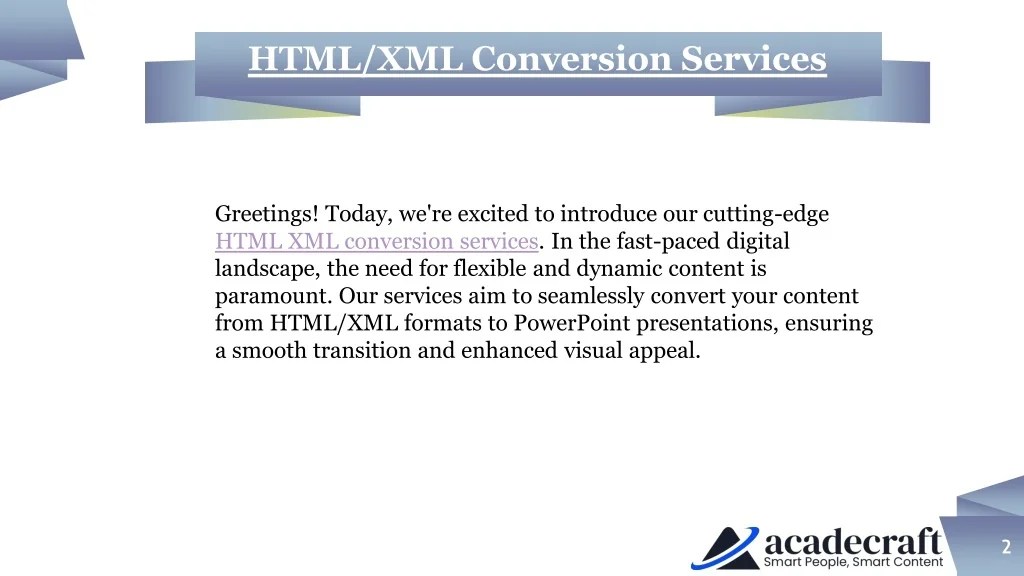 HTML/XML Conversion Services

Greetings! Today, we're excited to introduce our cutting-edge HTML XML conversion services. In the fast-paced digital landscape, the need for flexible and dynamic content is paramount. Our services aim to seamlessly convert your content from HTML/XML formats to PowerPoint presentations, ensuring a smooth transition and enhanced visual appeal.

acadecraft
Smart People, Smart Content

2